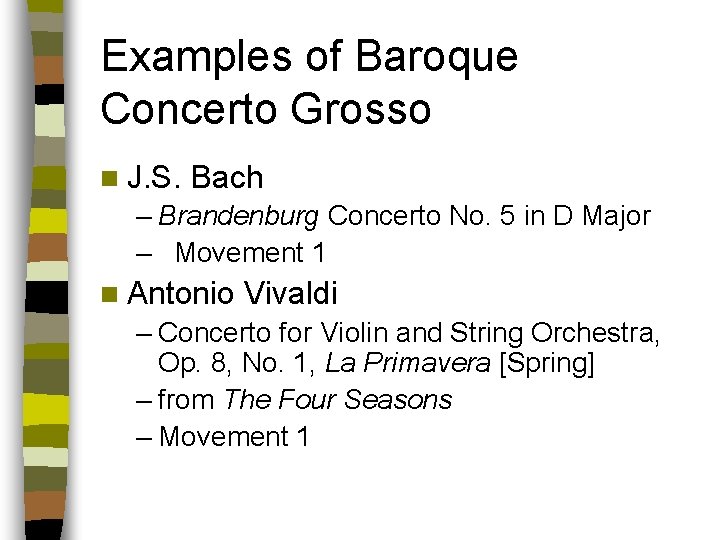 Examples of Baroque Concerto Grosso

J.S. Bach
– Brandenburg Concerto No. 5 in D Major
– Movement 1

Antonio Vivaldi
– Concerto for Violin and String Orchestra, Op. 8, No. 1, La Primavera [Spring]
– from The Four Seasons
– Movement 1